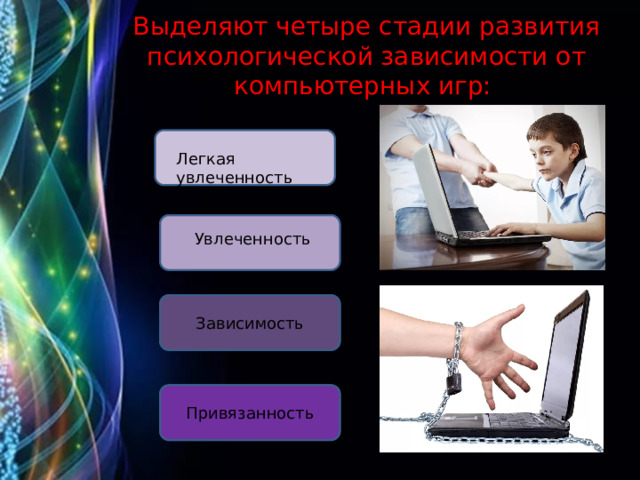 Выделяют четыре стадии развития психологической зависимости от компьютерных игр:

Легкая увлеченность

Увлеченность

Зависимость

Привязанность